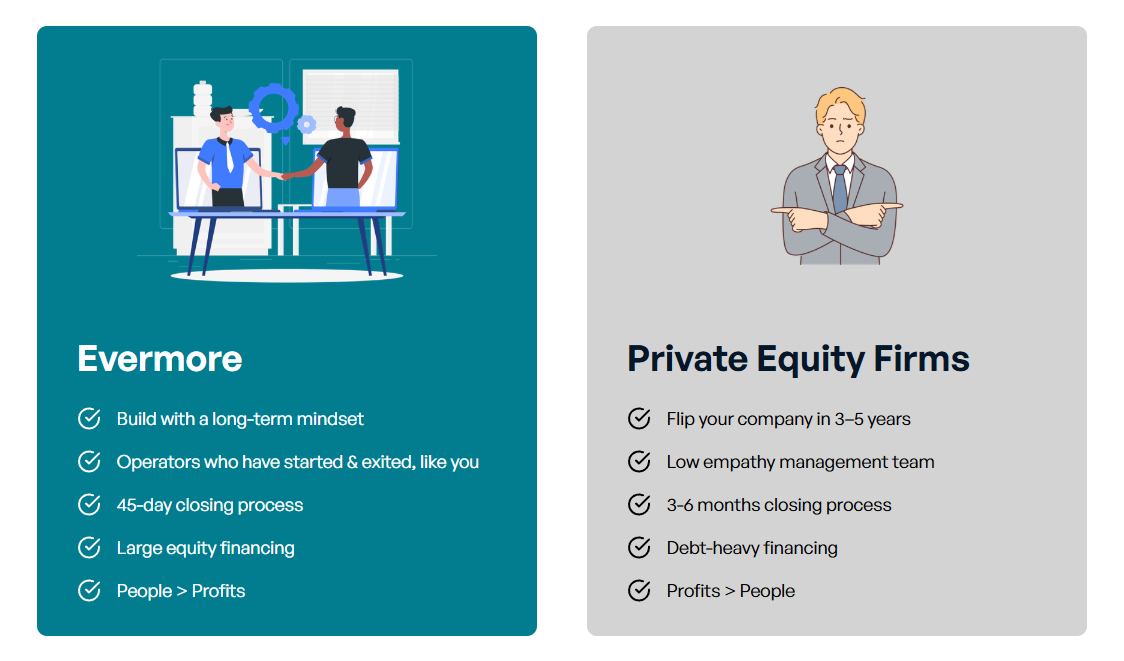 Evermore

Build with a long-term mindset

Operators who have started & exited, like you

45-day closing process

Large equity financing

People > Profits

Private Equity Firms

Flip your company in 3–5 years

Low empathy management team

3-6 months closing process

Debt-heavy financing

Profits > People